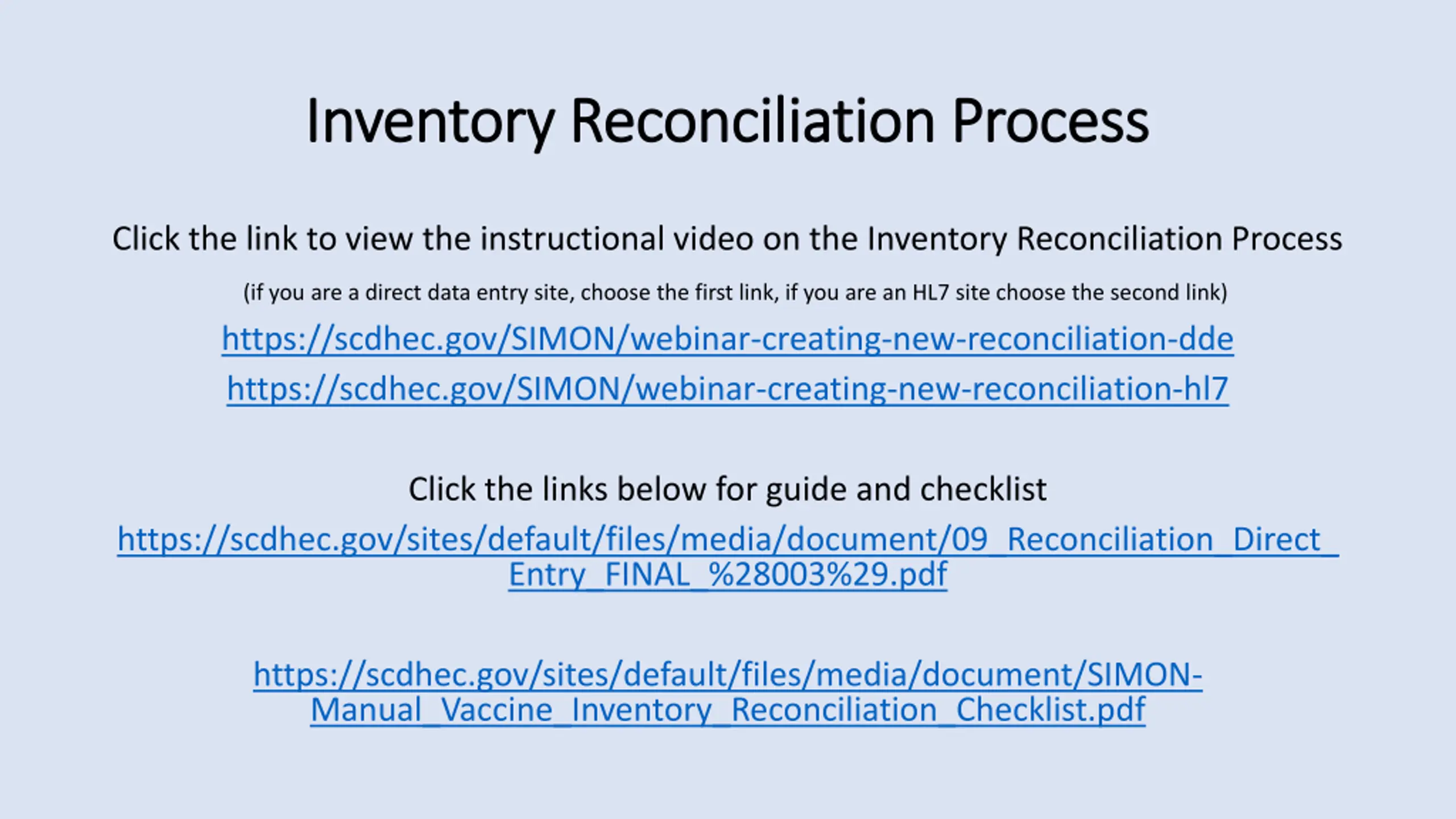 Inventory Reconciliation Process

Click the link to view the instructional video on the Inventory Reconciliation Process

(if you are a direct data entry site, choose the first link, if you are an HL7 site choose the second link)

https://scdhec.gov/SIMON/webinar-creating-new-reconciliation-dde

https://scdhec.gov/SIMON/webinar-creating-new-reconciliation-hl7

Click the links below for guide and checklist

https://scdhec.gov/sites/default/files/media/document/09_Reconciliation_Direct_Entry_FINAL_%28003%29.pdf

https://scdhec.gov/sites/default/files/media/document/SIMON-Manual_Vaccine_Inventory_Reconciliation_Checklist.pdf